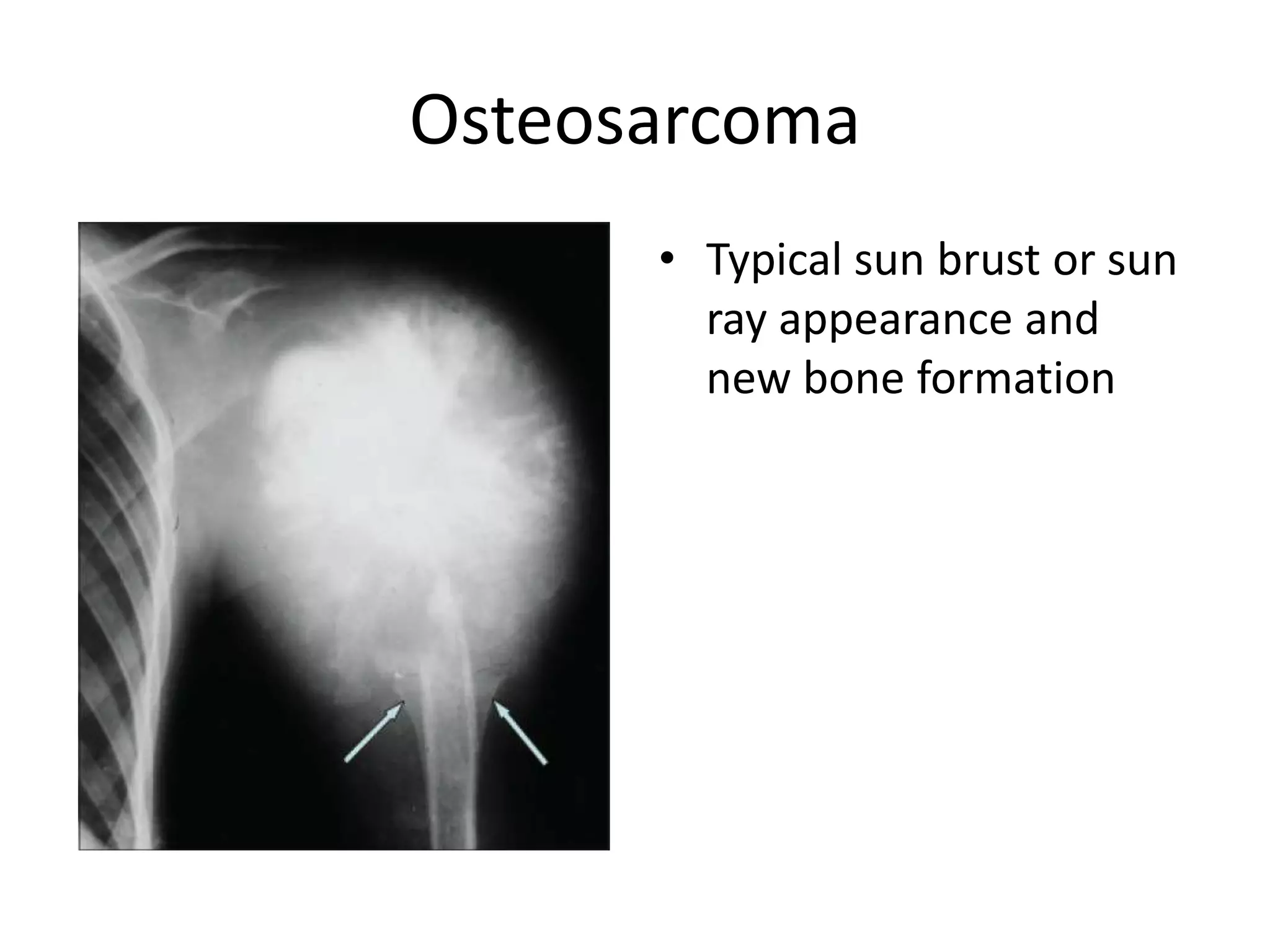 Osteosarcoma

• Typical sun brust or sun ray appearance and new bone formation